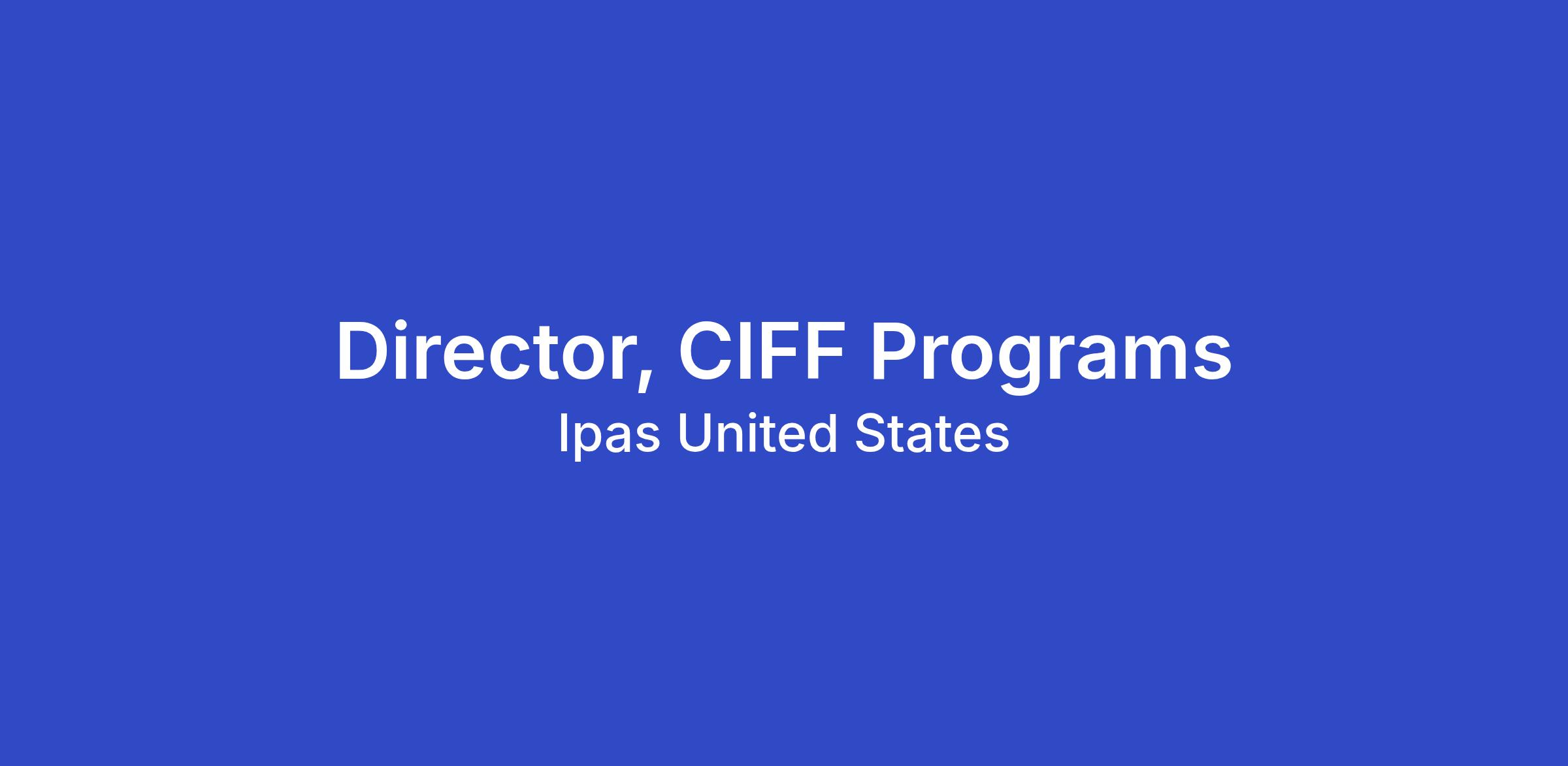 Director, CIFF Programs
Ipas United States